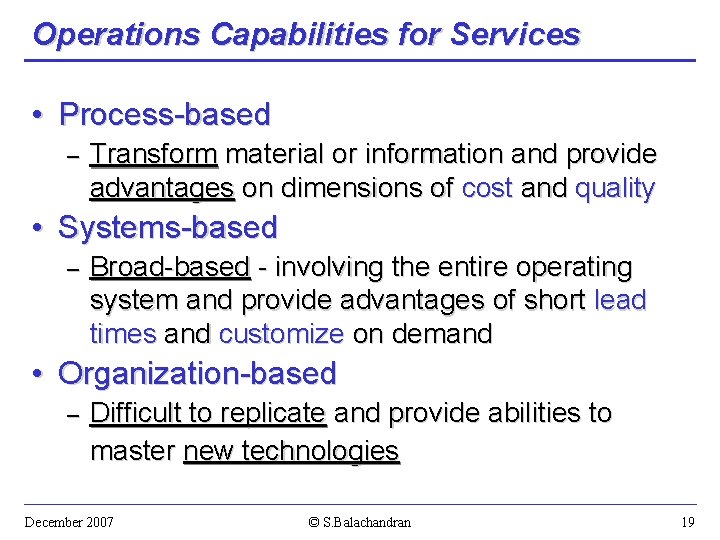 Operations Capabilities for Services

• Process-based
– Transform material or information and provide advantages on dimensions of cost and quality

• Systems-based
– Broad-based - involving the entire operating system and provide advantages of short lead times and customize on demand

• Organization-based
– Difficult to replicate and provide abilities to master new technologies

December 2007 © S.Balachandran 19